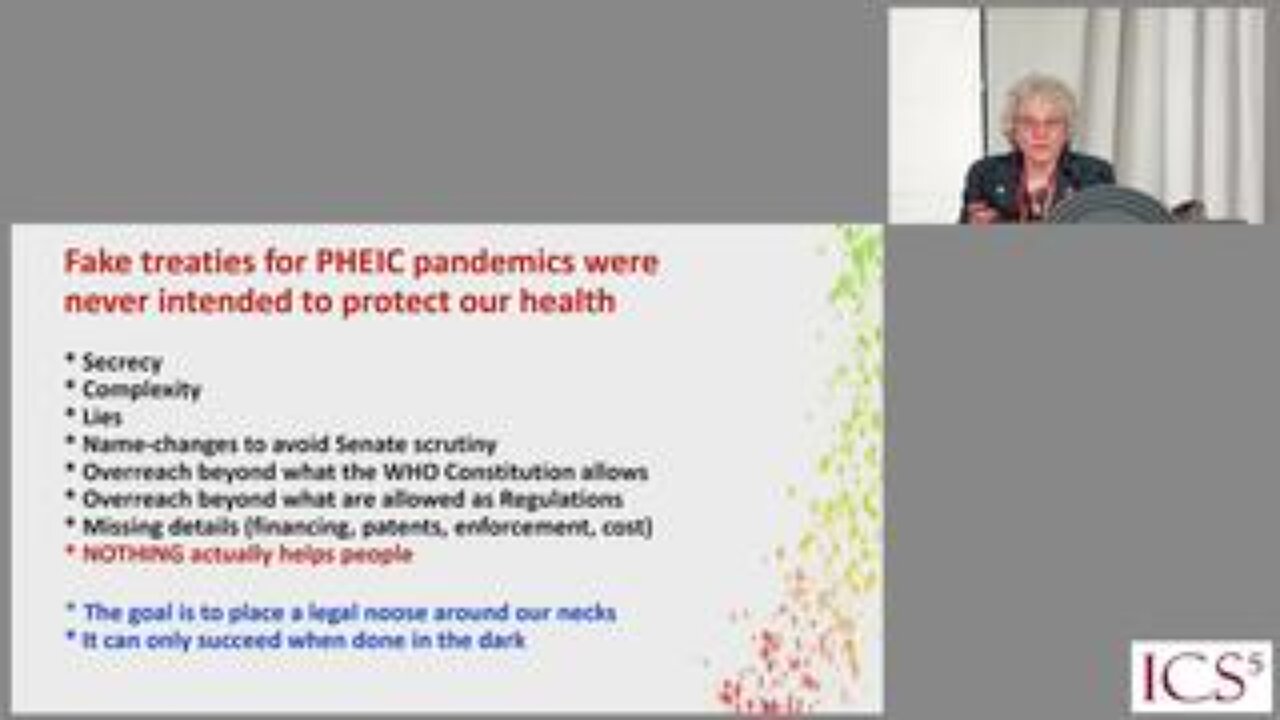 Fake treaties for PHEIC pandemics were never intended to protect our health

* Secrecy
* Complexity
* Lies
* Name-changes to avoid Senate scrutiny
* Overreach beyond what the WHO Constitution allows
* Overreach beyond what are allowed as Regulations
* Missing details (financing, patents, enforcement, cost)
* NOTHING actually helps people

* The goal is to place a legal noose around our necks
* It can only succeed when done in the dark

ICS$^5$